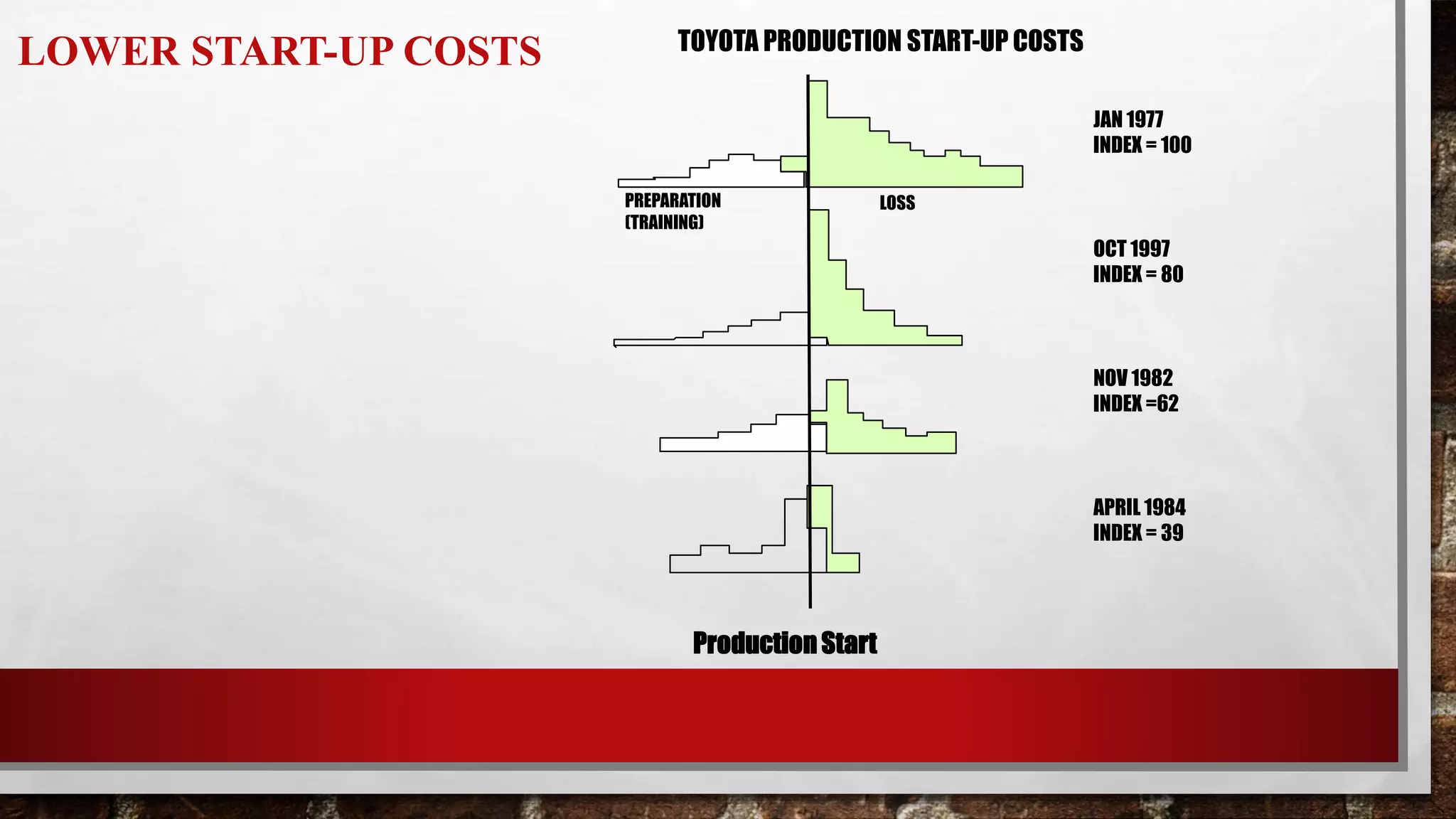 LOWER START-UP COSTS

TOYOTA PRODUCTION START-UP COSTS

JAN 1977
INDEX = 100

PREPARATION
(TRAINING)

LOSS

OCT 1997
INDEX = 80

NOV 1982
INDEX =62

APRIL 1984
INDEX = 39

Production Start